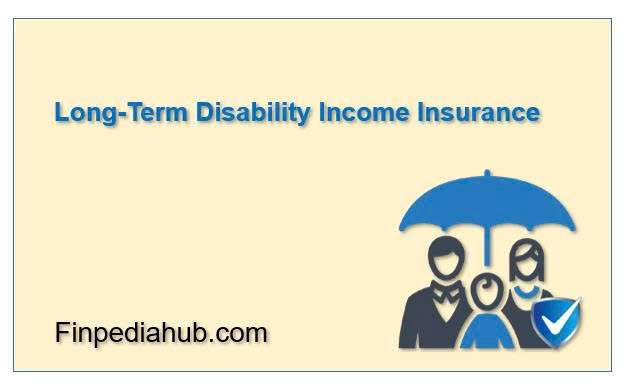 Long-Term Disability Income Insurance

Finpediahub.com